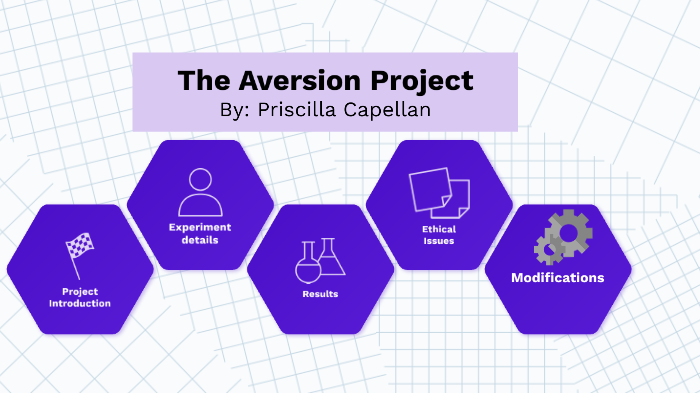 The Aversion Project
By: Priscilla Capellan

Project Introduction

Experiment details

Results

Ethical Issues

Modifications